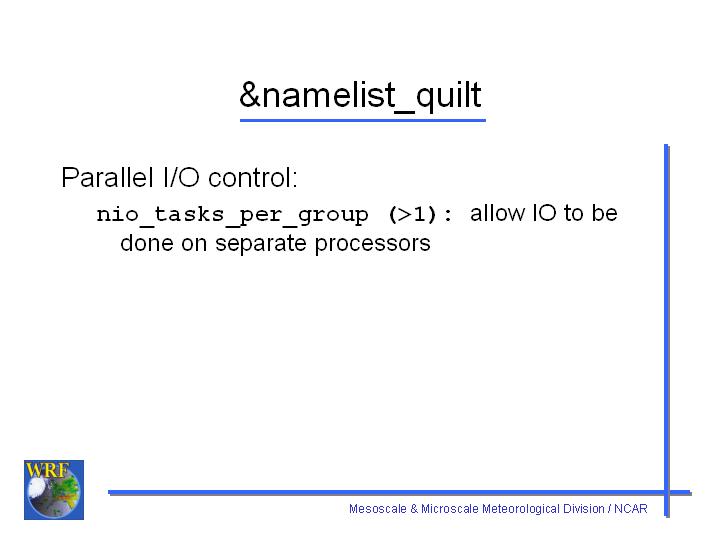 &namelist_quilt

Parallel I/O control:

nio_tasks_per_group (>1): allow IO to be done on separate processors

WRF

Mesoscale & Microscale Meteorological Division / NCAR